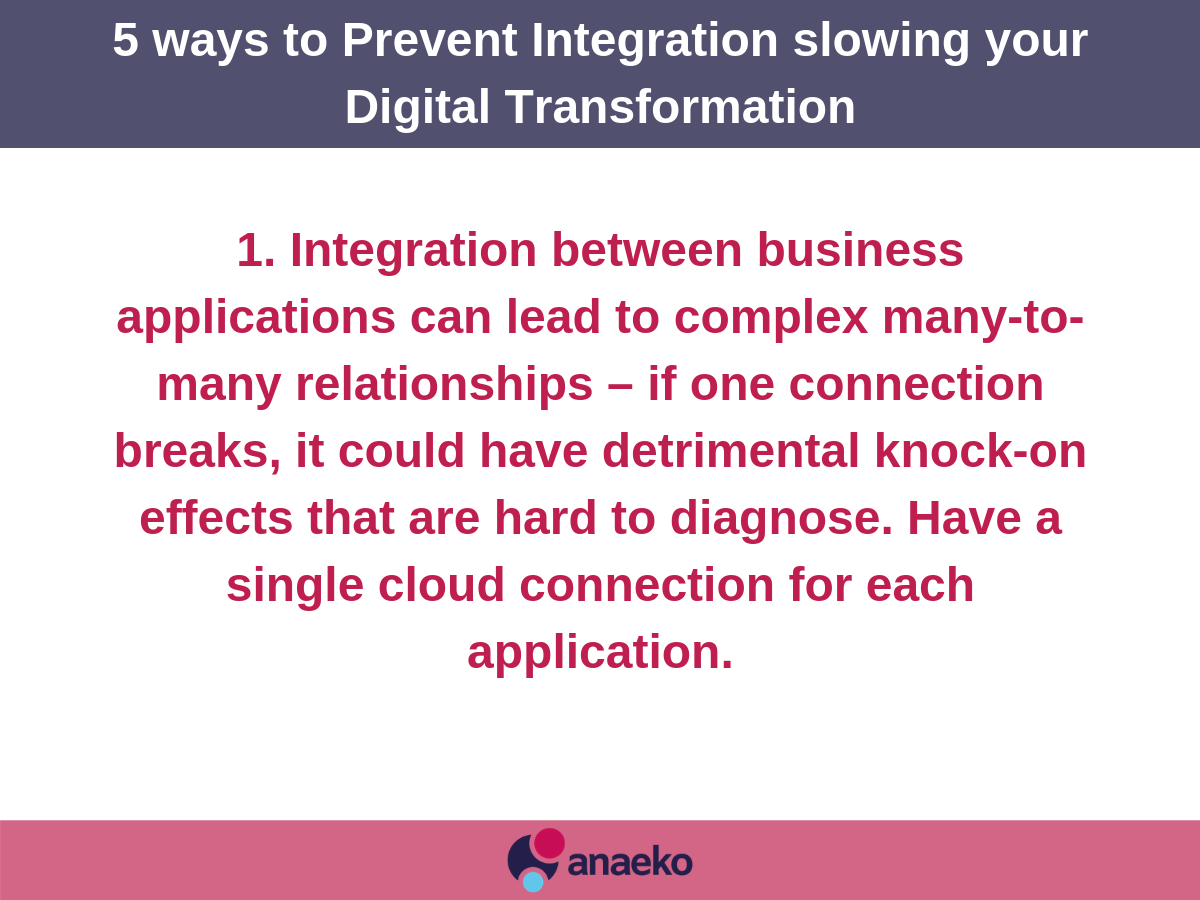 5 ways to Prevent Integration slowing your Digital Transformation

1. Integration between business applications can lead to complex many-to-many relationships – if one connection breaks, it could have detrimental knock-on effects that are hard to diagnose. Have a single cloud connection for each application.

anaeko